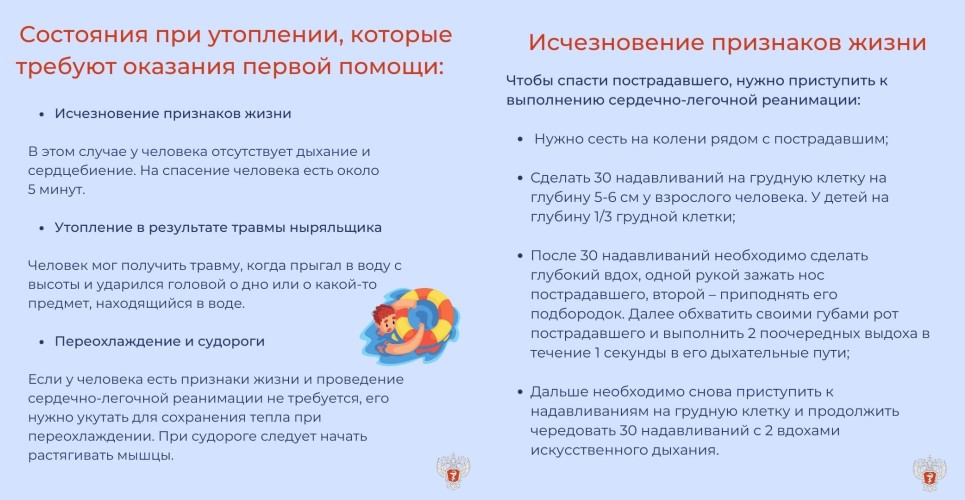 Состояния при утоплении, которые требуют оказания первой помощи:

• Исчезновение признаков жизни

В этом случае у человека отсутствует дыхание и сердцебиение. На спасение человека есть около 5 минут.

• Утопление в результате травмы ныряльщика

Человек мог получить травму, когда прыгал в воду с высоты и ударился головой о дно или о какой-то предмет, находящийся в воде.

• Переохлаждение и судороги

Если у человека есть признаки жизни и проведение сердечно-легочной реанимации не требуется, его нужно укутать для сохранения тепла при переохлаждении. При судороге следует начать растягивать мышцы.

Исчезновение признаков жизни

Чтобы спасти пострадавшего, нужно приступить к выполнению сердечно-легочной реанимации:

• Нужно сесть на колени рядом с пострадавшим;

• Сделать 30 надавливаний на грудную клетку на глубину 5-6 см у взрослого человека. У детей на глубину 1/3 грудной клетки;

• После 30 надавливаний необходимо сделать глубокий вдох, одной рукой зажать нос пострадавшего, второй – приподнять его подбородок. Далее обхватить своими губами рот пострадавшего и выполнить 2 поочередных выдоха в течение 1 секунды в его дыхательные пути;

• Дальше необходимо снова приступить к надавливаниям на грудную клетку и продолжить чередовать 30 надавливаний с 2 вдохами искусственного дыхания.